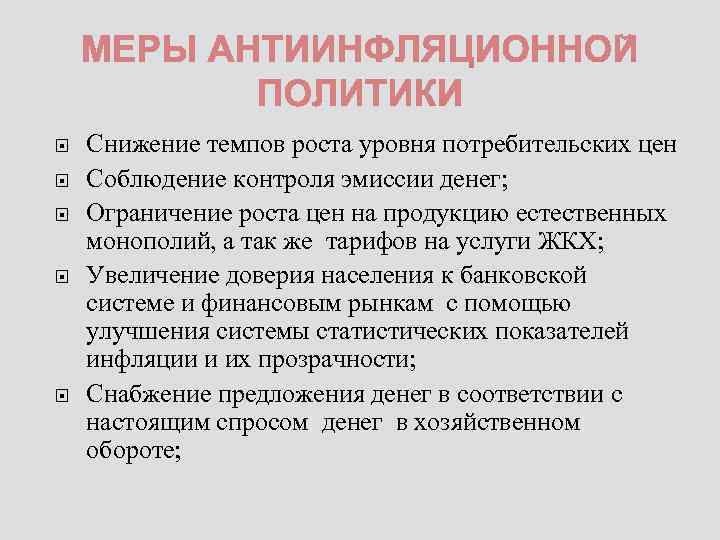 МЕРЫ АНТИИНФЛЯЦИОННОЙ ПОЛИТИКИ

Снижение темпов роста уровня потребительских цен

Соблюдение контроля эмиссии денег;

Ограничение роста цен на продукцию естественных монополий, а так же тарифов на услуги ЖКХ;

Увеличение доверия населения к банковской системе и финансовым рынкам с помощью улучшения системы статистических показателей инфляции и их прозрачности;

Снабжение предложения денег в соответствии с настоящим спросом денег в хозяйственном обороте;